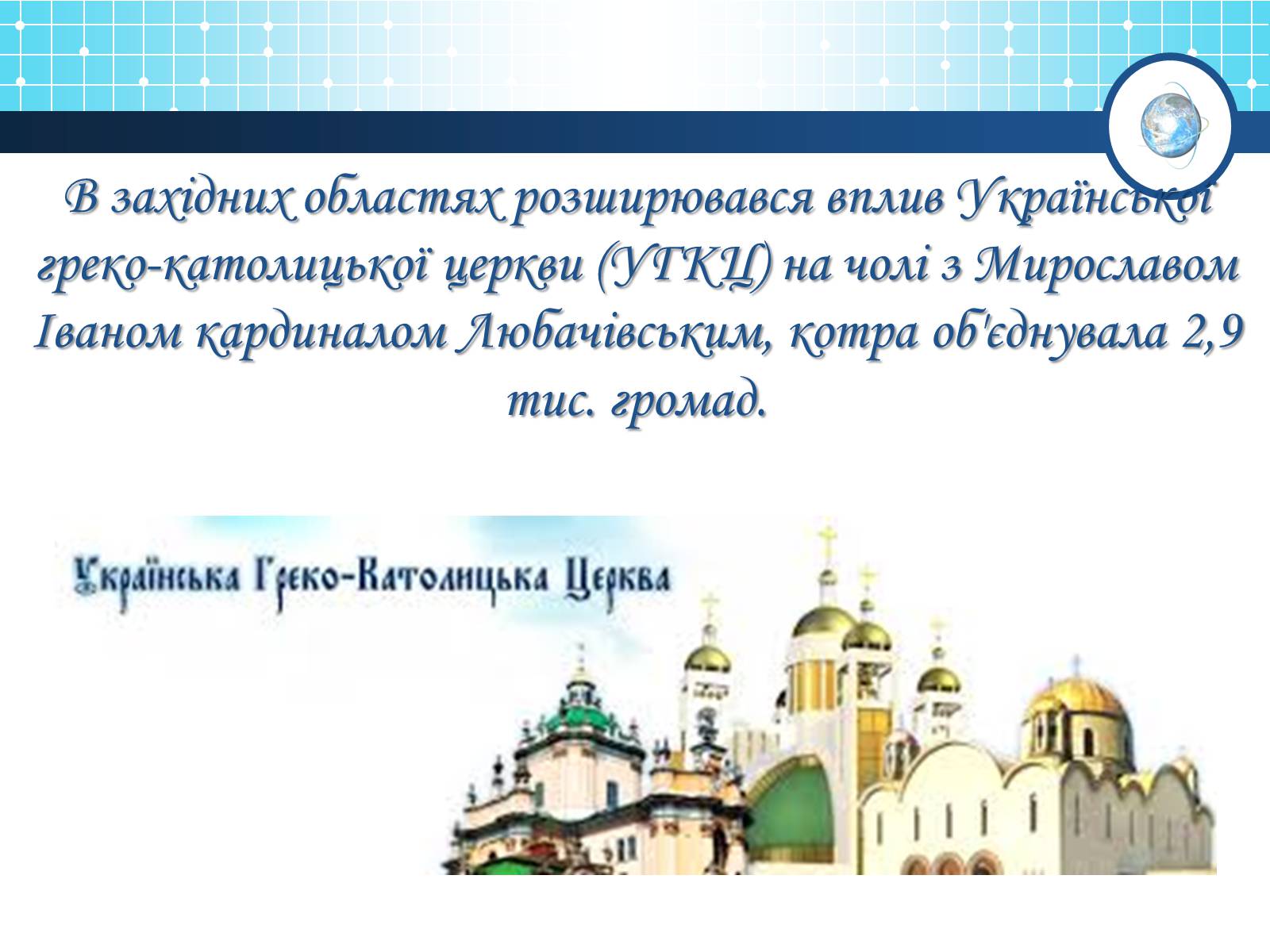 В західних областях розширювався вплив Української греко-католицької церкви (УГКЦ) на чолі з Мирославом Іваном кардиналом Любачівським, котра об'єднувала 2,9 тис. громад.

Українська Греко-Католицька Церква